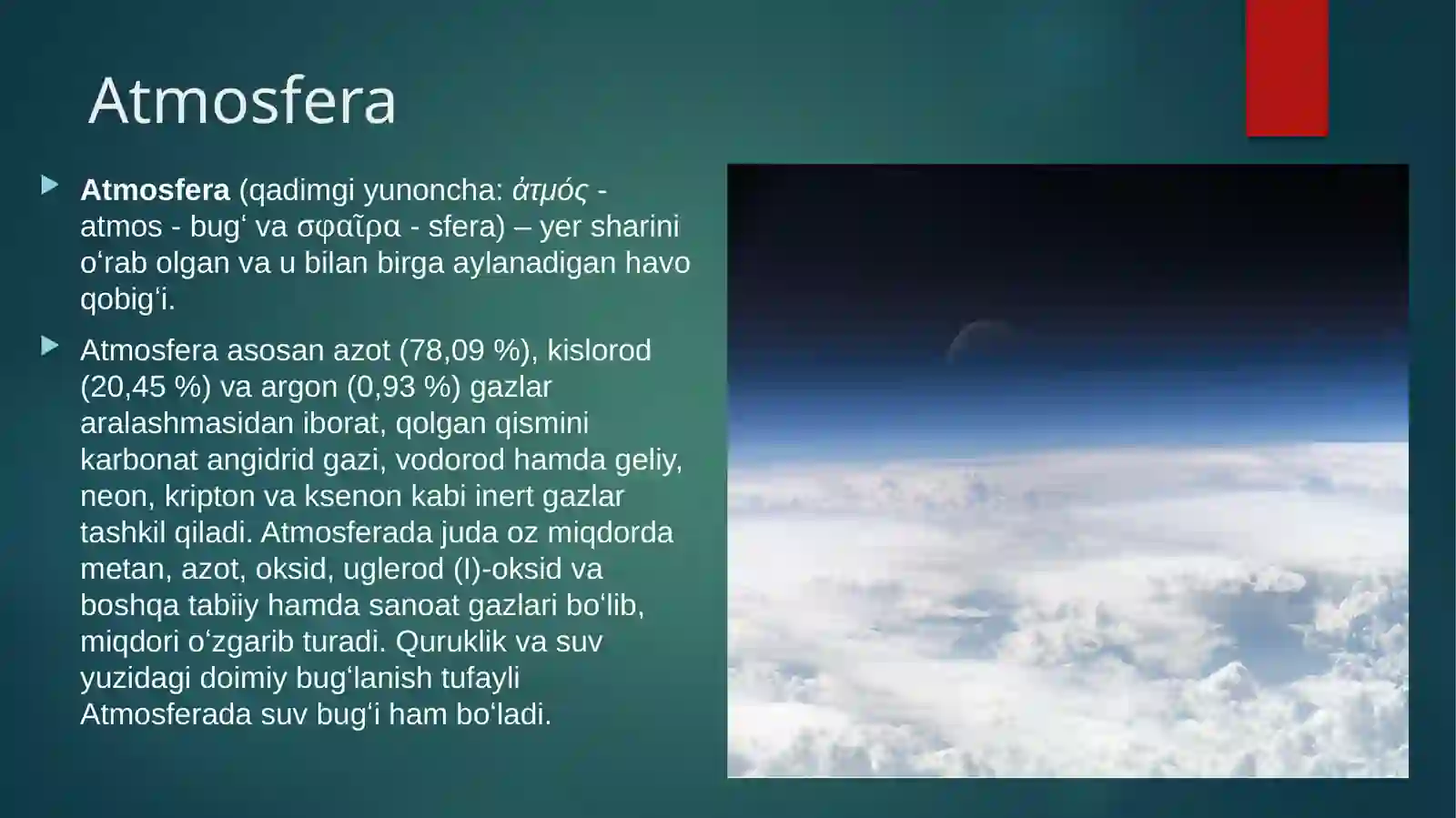 Atmosfera

Atmosfera (qadimgi yunoncha: ἀτμός - atmos - bugʻ va σφαῖρα - sfera) – yer sharini oʻrab olgan va u bilan birga aylanadigan havo qobigʻi.

Atmosfera asosan azot (78,09 %), kislorod (20,45 %) va argon (0,93 %) gazlar aralashmasidan iborat, qolgan qismini karbonat angidrid gazi, vodorod hamda geliy, neon, kripton va ksenon kabi inert gazlar tashkil qiladi. Atmosferada juda oz miqdorda metan, azot, oksid, uglerod (I)-oksid va boshqa tabiiy hamda sanoat gazlari boʻlib, miqdori oʻzgarib turadi. Quruklik va suv yuzidagi doimiy bugʻlanish tufayli Atmosferada suv bugʻi ham boʻladi.